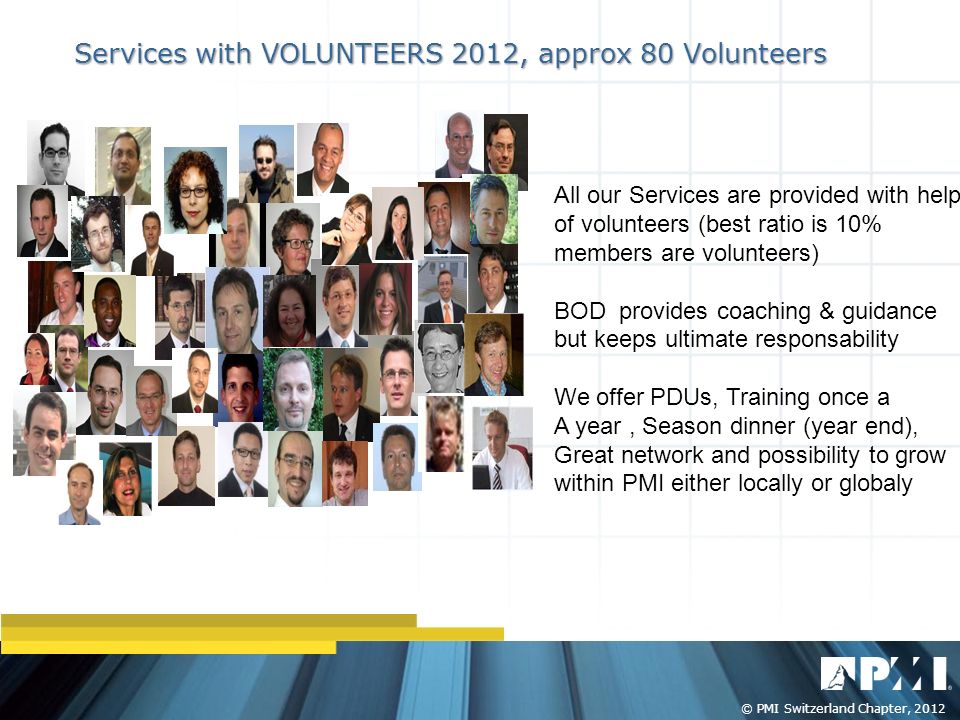 Services with VOLUNTEERS 2012, approx 80 Volunteers

All our Services are provided with help of volunteers (best ratio is 10% members are volunteers)

BOD provides coaching & guidance but keeps ultimate responsability

We offer PDUs, Training once a A year , Season dinner (year end), Great network and possibility to grow within PMI either locally or globaly

PMI

© PMI Switzerland Chapter, 2012